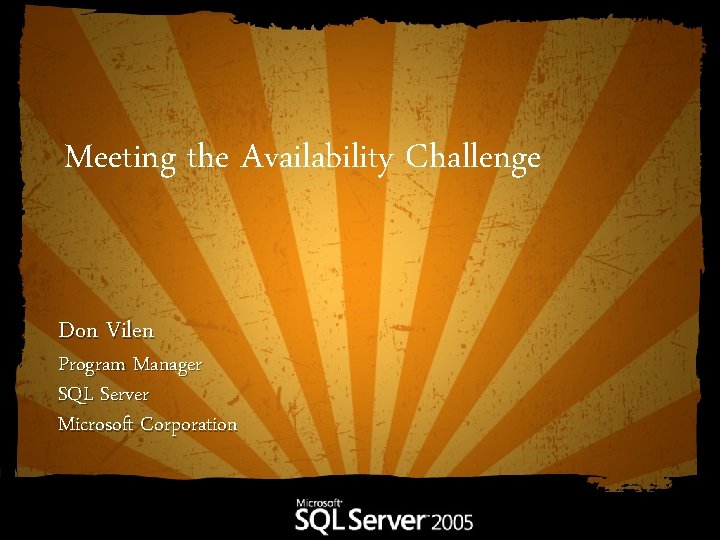 Meeting the Availability Challenge

Don Vilen

Program Manager

SQL Server

Microsoft Corporation

Microsoft SQL Server 2005